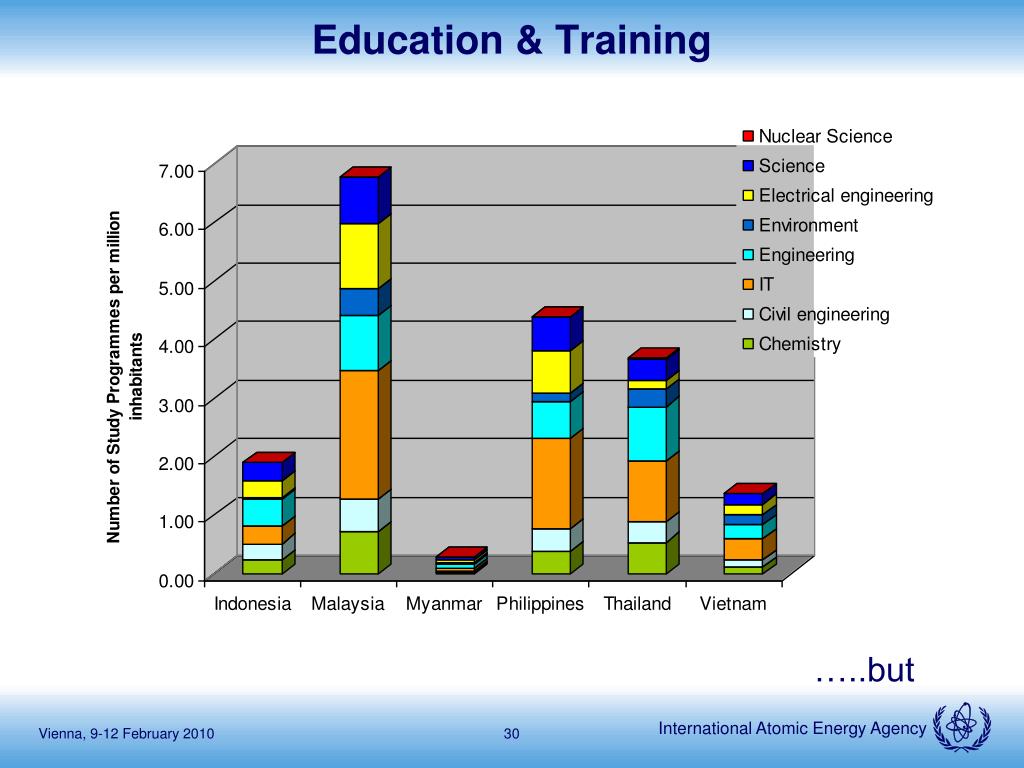 Education & Training

Number of Study Programmes per million inhabitants

7.00
6.00
5.00
4.00
3.00
2.00
1.00
0.00

Indonesia Malaysia Myanmar Philippines Thailand Vietnam

Nuclear Science
Science
Electrical engineering
Environment
Engineering
IT
Civil engineering
Chemistry

…..but

Vienna, 9-12 February 2010

30

International Atomic Energy Agency